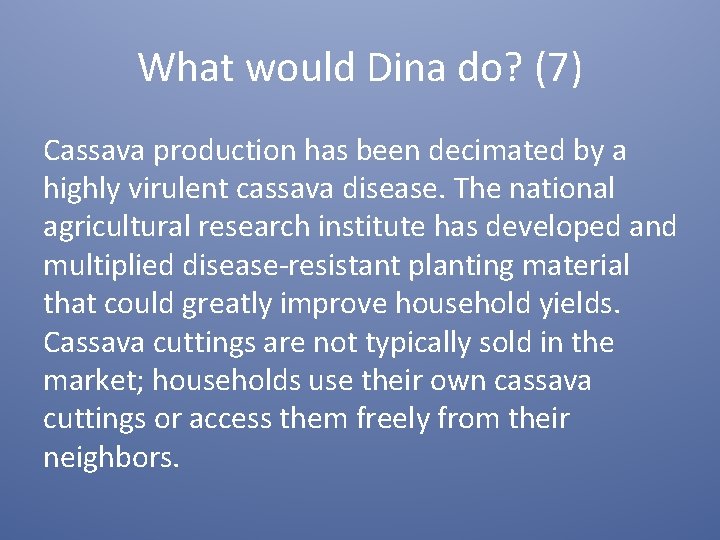 What would Dina do? (7)

Cassava production has been decimated by a highly virulent cassava disease. The national agricultural research institute has developed and multiplied disease-resistant planting material that could greatly improve household yields. Cassava cuttings are not typically sold in the market; households use their own cassava cuttings or access them freely from their neighbors.